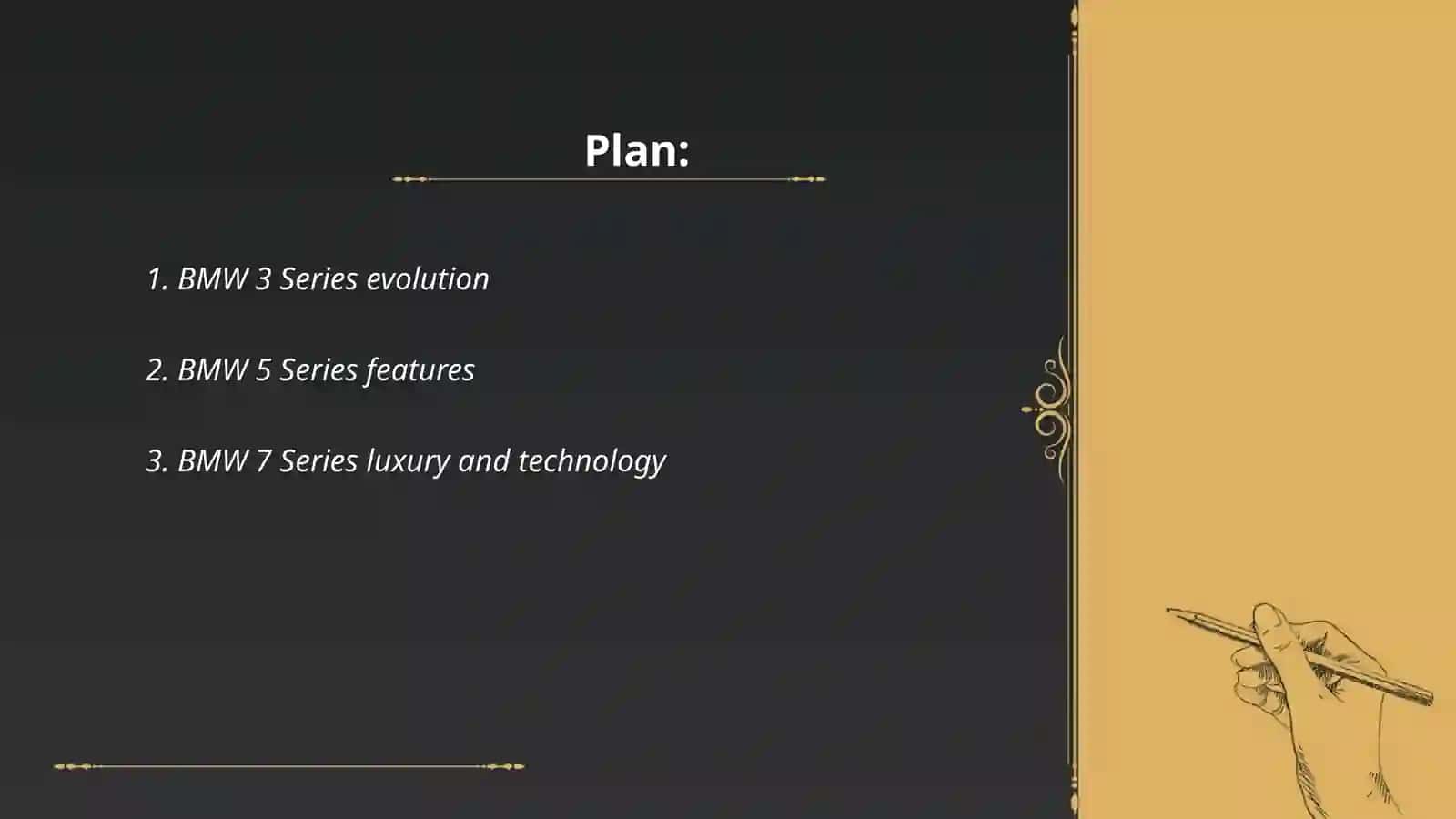 Plan:

1. BMW 3 Series evolution

2. BMW 5 Series features

3. BMW 7 Series luxury and technology